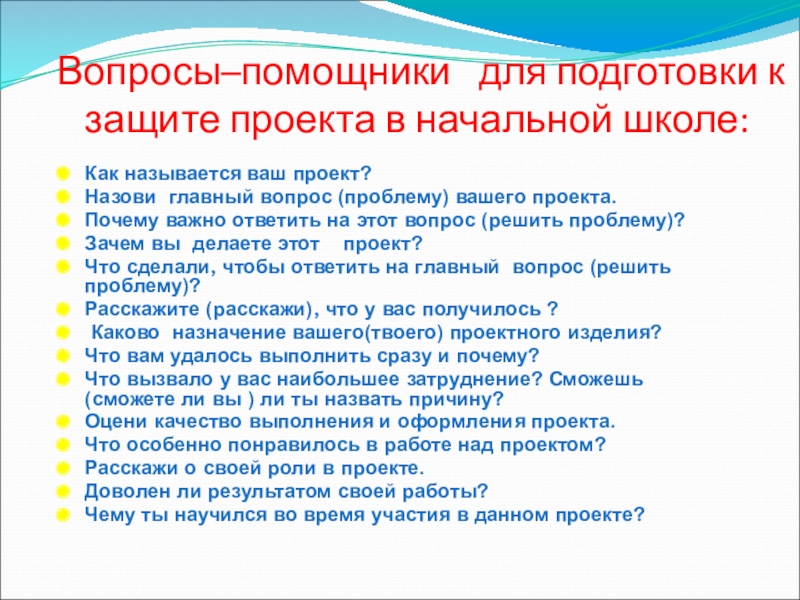 Вопросы–помощники для подготовки к защите проекта в начальной школе:

Как называется ваш проект?
Назови главный вопрос (проблему) вашего проекта.
Почему важно ответить на этот вопрос (решить проблему)?
Зачем вы делаете этот проект?
Что сделали, чтобы ответить на главный вопрос (решить проблему)?
Расскажите (расскажи), что у вас получилось ?
Каково назначение вашего(твоего) проектного изделия?
Что вам удалось выполнить сразу и почему?
Что вызвало у вас наибольшее затруднение? Сможешь (сможете ли вы ) ли ты назвать причину?
Оцени качество выполнения и оформления проекта.
Что особенно понравилось в работе над проектом?
Расскажи о своей роли в проекте.
Доволен ли результатом своей работы?
Чему ты научился во время участия в данном проекте?